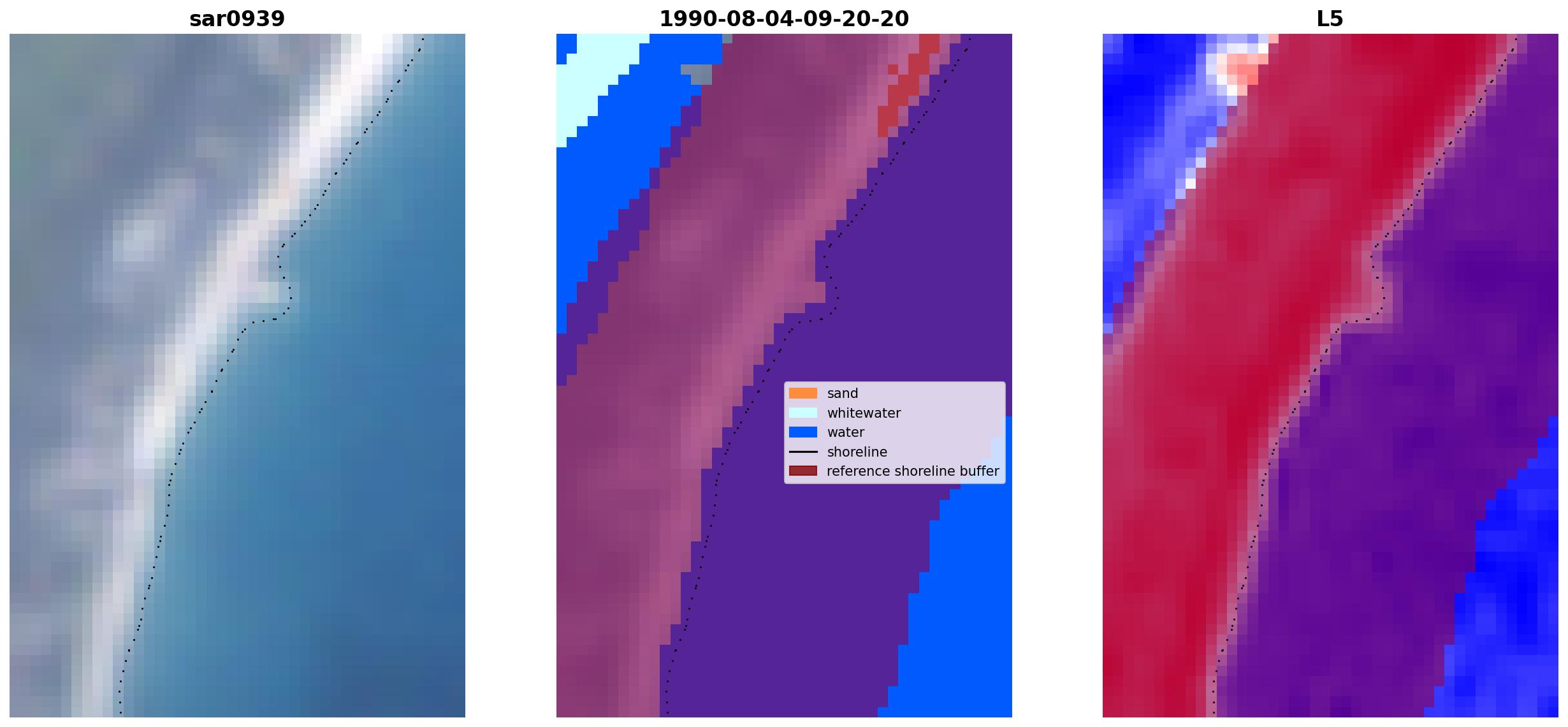 sar0939

1990-08-04-09-20-20

sand
whitewater
water
shoreline
reference shoreline buffer

L5